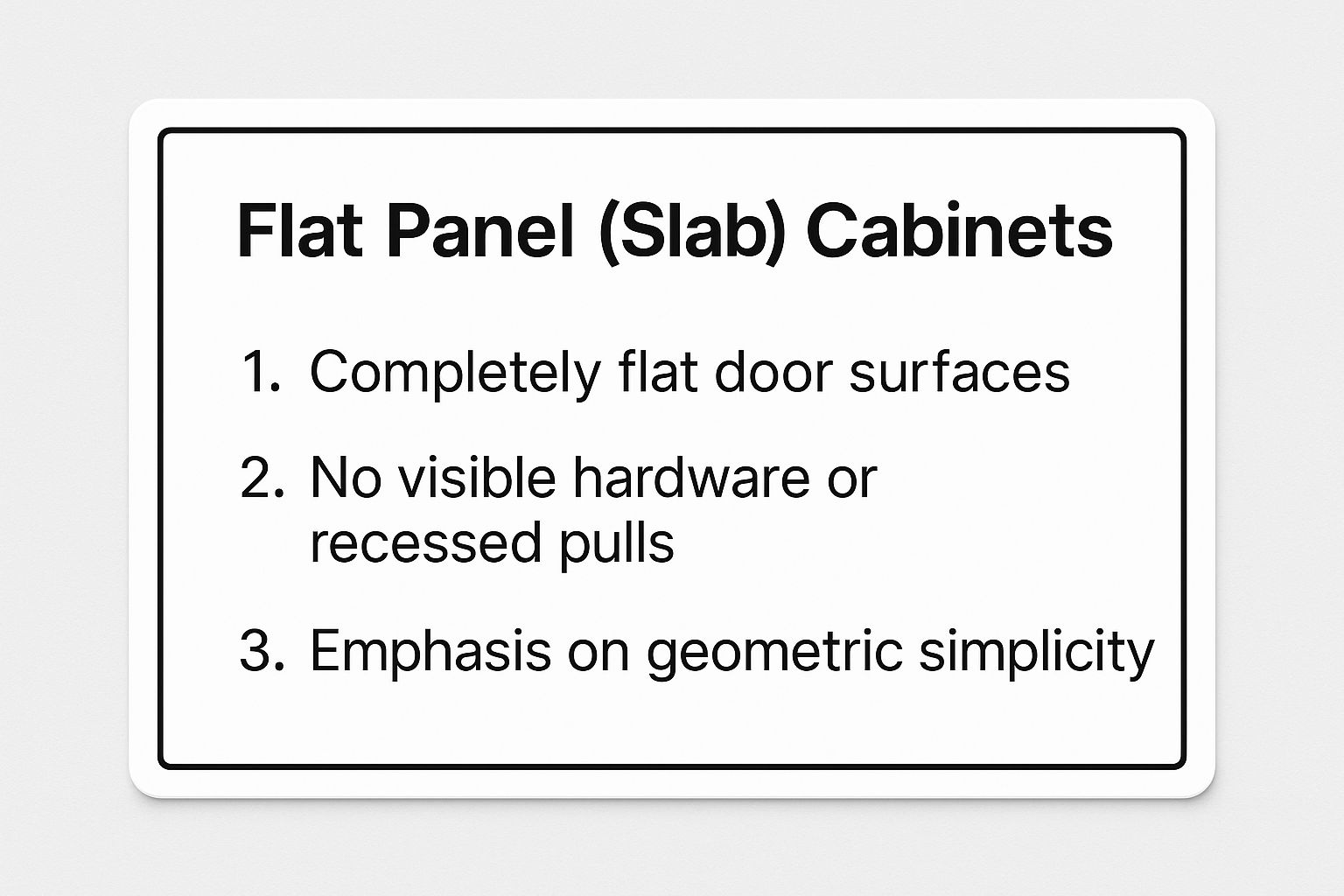 Flat Panel (Slab) Cabinets

1. Completely flat door surfaces
2. No visible hardware or recessed pulls
3. Emphasis on geometric simplicity